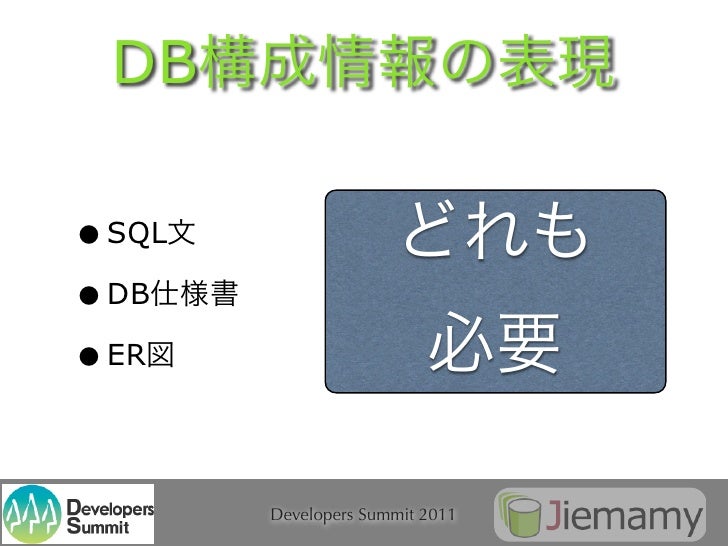 DB構成情報の表現

● SQL文
● DB仕様書
● ER図

どれも
必要

Developers Summit

Developers Summit 2011

Jiemamy